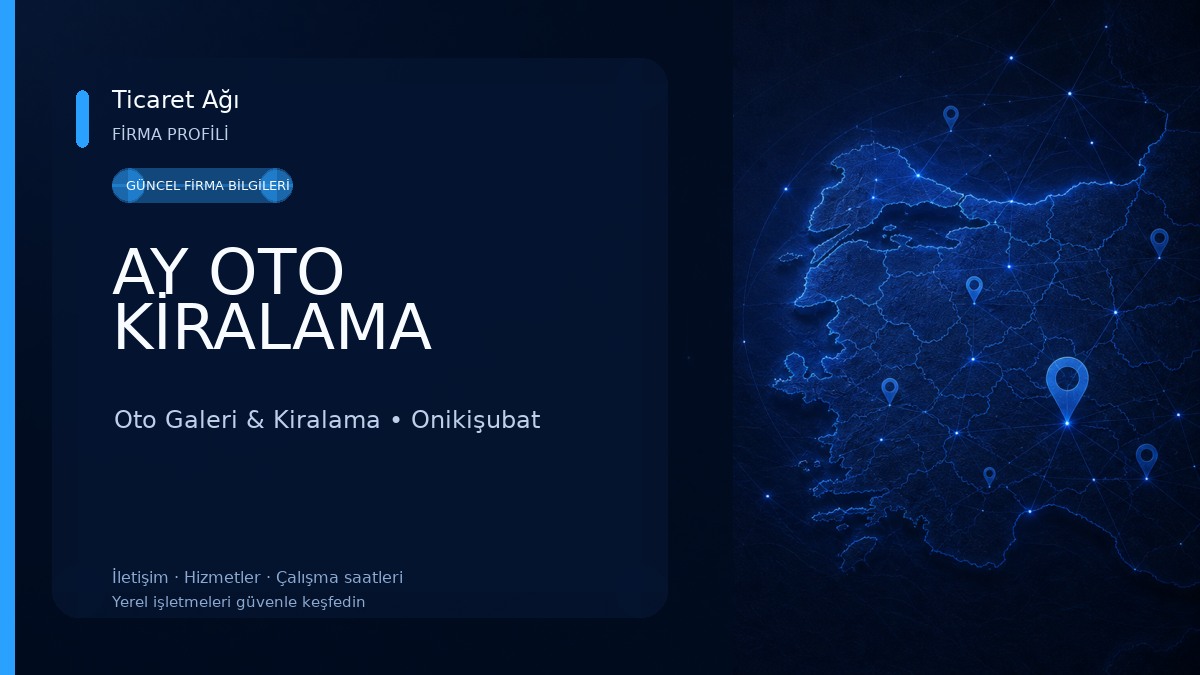 Ticaret Ağı
FİRMA PROFİLİ

GÜNCEL FİRMA BİLGİLERİ

AY OTO KİRALAMA

Oto Galeri & Kiralama • Onikişubat

İletişim · Hizmetler · Çalışma saatleri
Yerel işletmeleri güvenle keşfedin